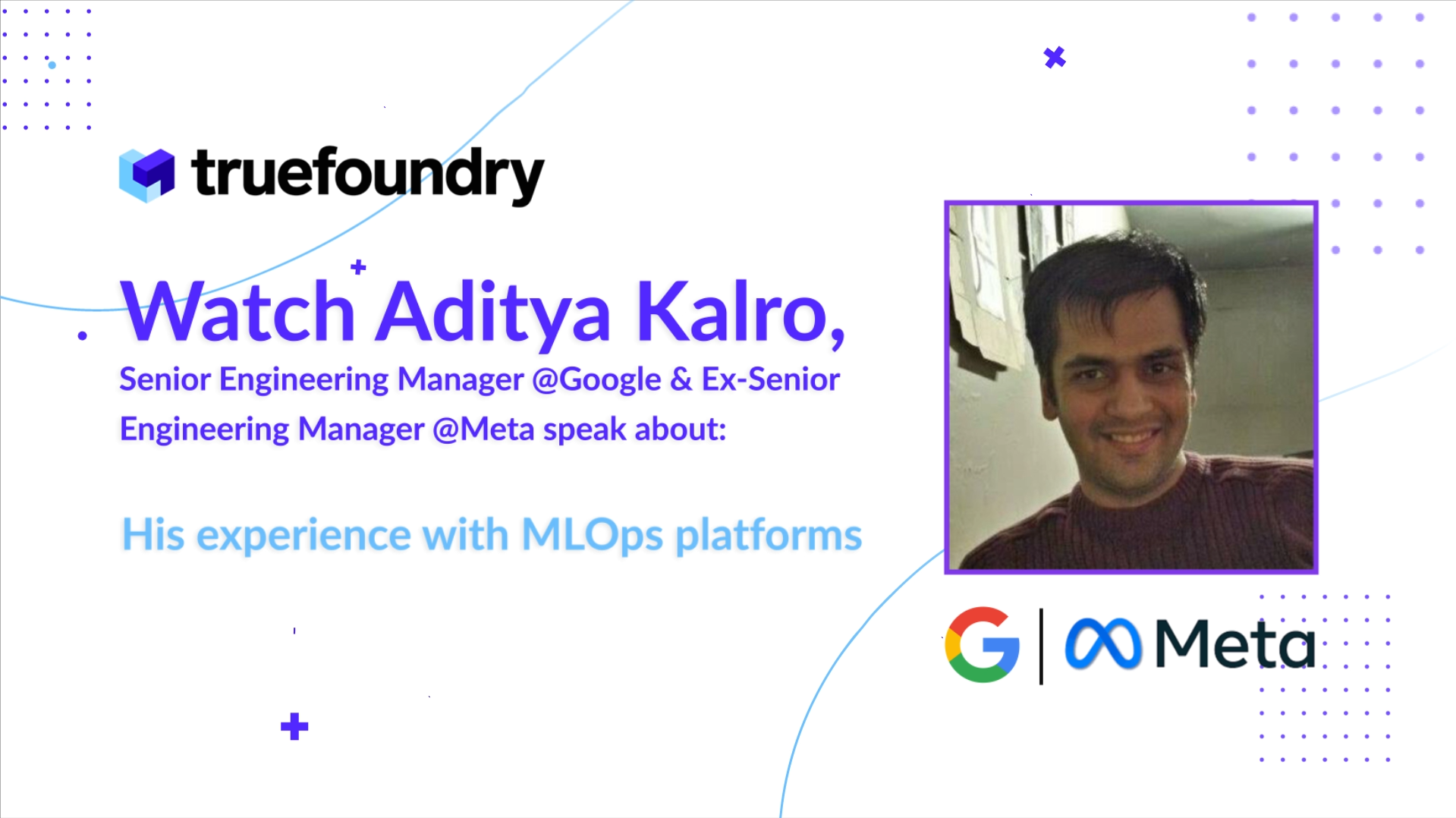 truefoundry

Watch Aditya Kalro,

Senior Engineering Manager @Google & Ex-Senior Engineering Manager @Meta speak about:

His experience with MLOps platforms

G | Meta